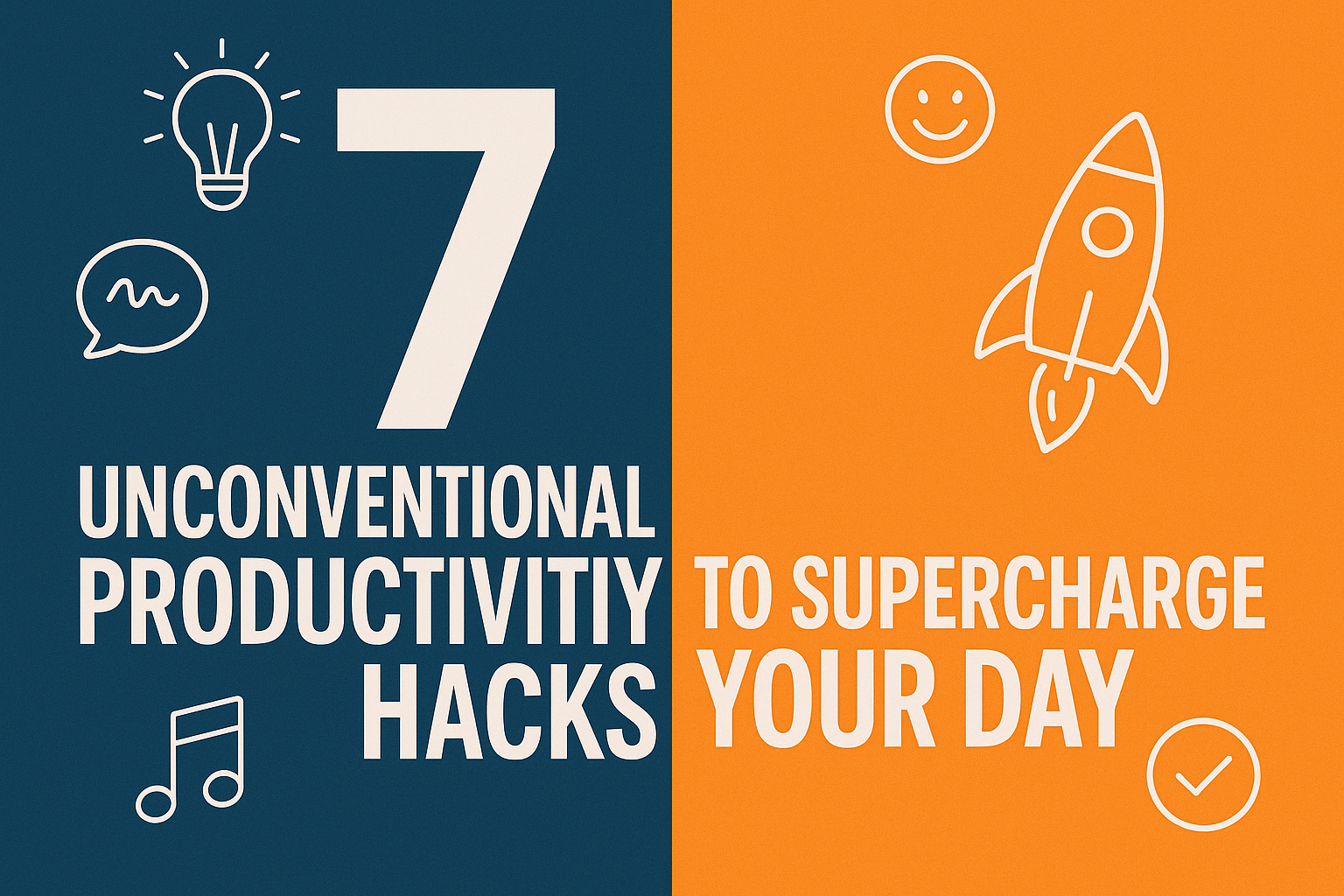 7
UNCONVENTIONAL
PRODUCTIVITIY
HACKS

TO SUPERCHARGE
YOUR DAY